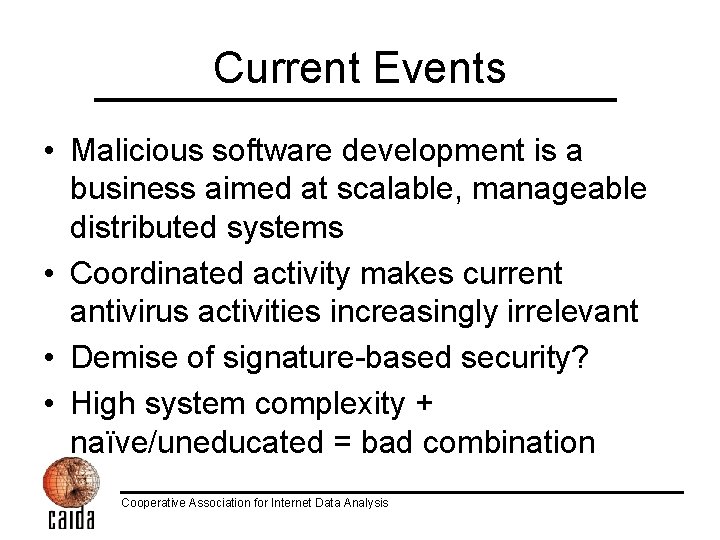 Current Events

• Malicious software development is a business aimed at scalable, manageable distributed systems

• Coordinated activity makes current antivirus activities increasingly irrelevant

• Demise of signature-based security?

• High system complexity + naïve/uneducated = bad combination

caida

Cooperative Association for Internet Data Analysis